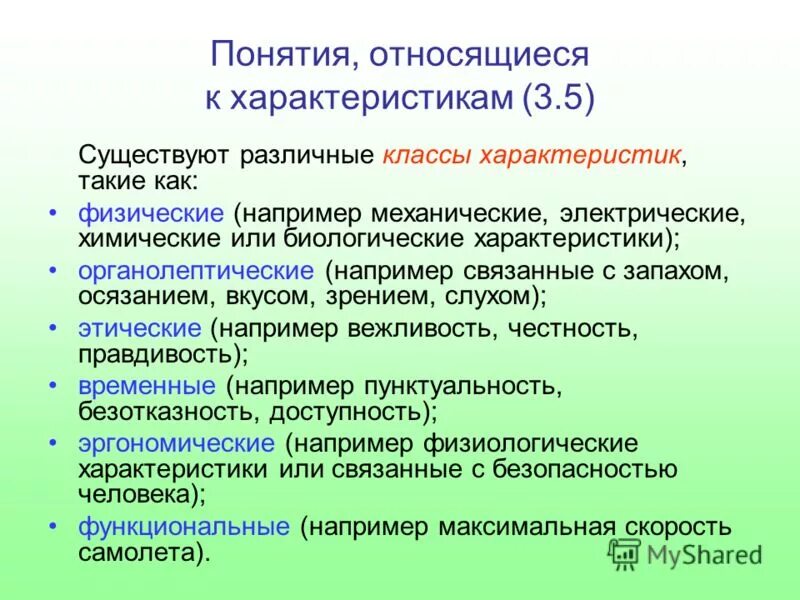 Понятия, относящиеся к характеристикам (3.5)

Существуют различные классы характеристик, такие как:

• физические (например механические, электрические, химические или биологические характеристики);
• органолептические (например связанные с запахом, осязанием, вкусом, зрением, слухом);
• этические (например вежливость, честность, правдивость);
• временные (например пунктуальность, безотказность, доступность);
• эргономические (например физиологические характеристики или связанные с безопасностью человека);
• функциональные (например максимальная скорость самолета).

MyShared